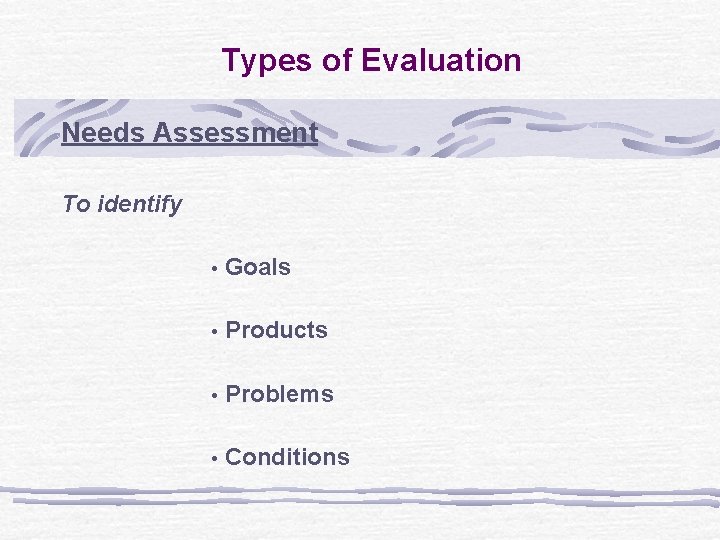 Types of Evaluation

Needs Assessment

To identify

• Goals

• Products

• Problems

• Conditions